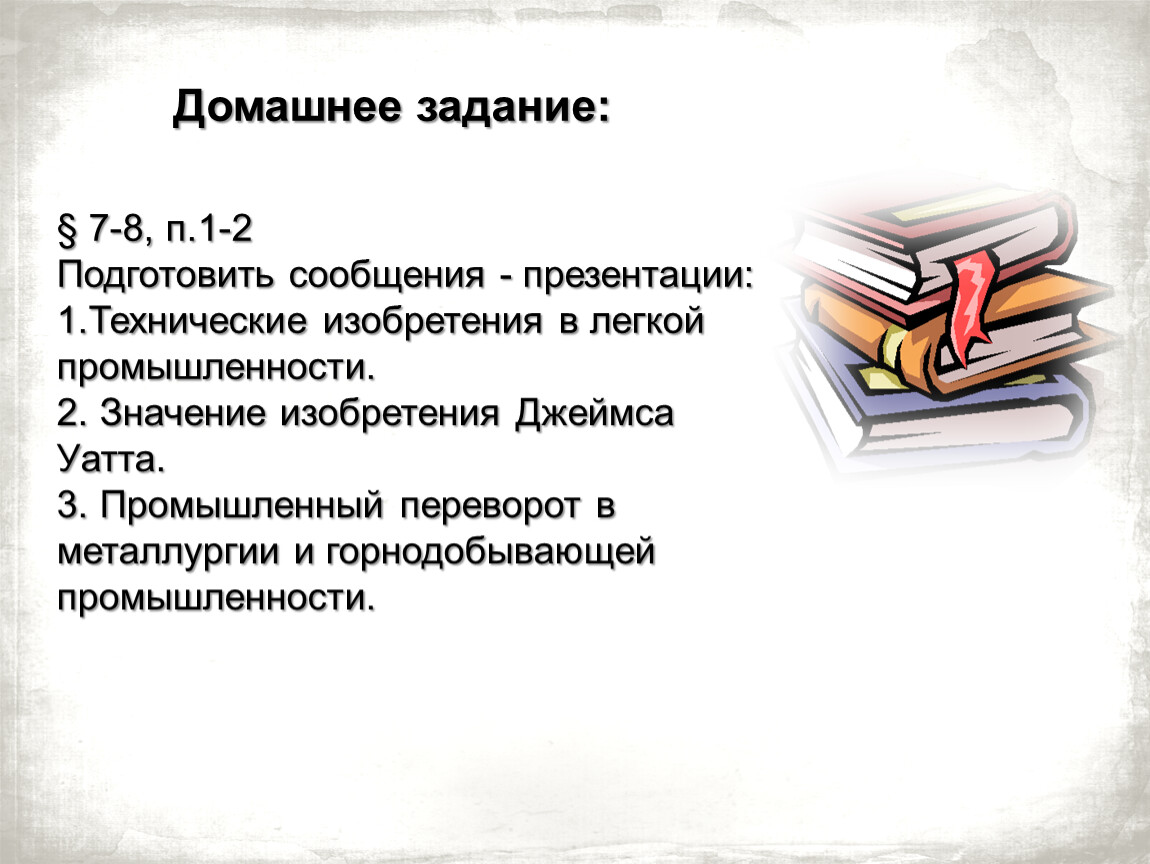 Домашнее задание:

§ 7-8, п.1-2
Подготовить сообщения - презентации:
1.Технические изобретения в легкой промышленности.
2. Значение изобретения Джеймса Уатта.
3. Промышленный переворот в металлургии и горнодобывающей промышленности.